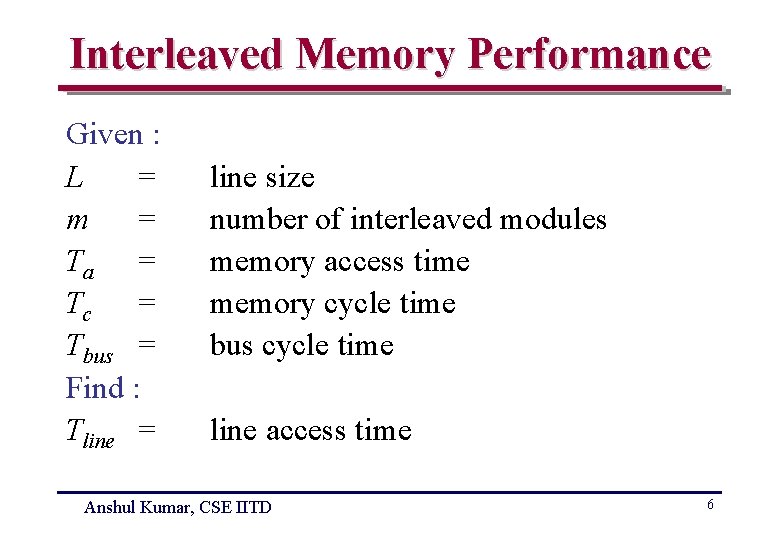 Interleaved Memory Performance

Given :

$L$ = line size

$m$ = number of interleaved modules

$T_a$ = memory access time

$T_c$ = memory cycle time

$T_{bus}$ = bus cycle time

Find :

$T_{line}$ = line access time

Anshul Kumar, CSE IITD

6